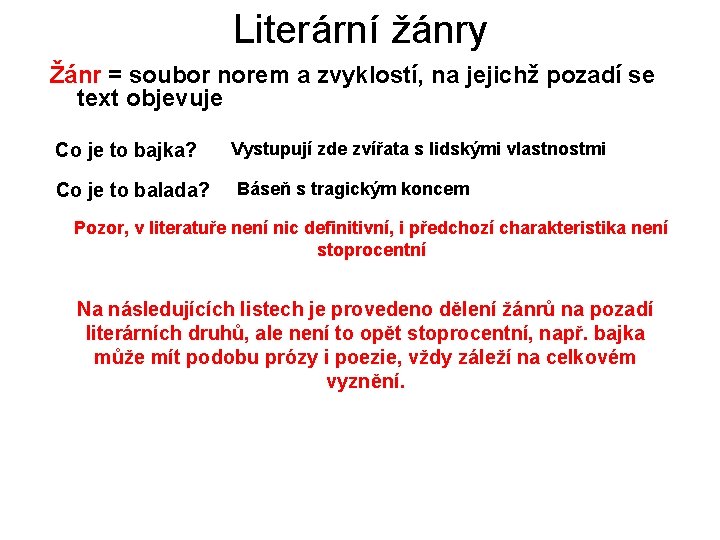 Literární žánry

Žánr = soubor norem a zvyklostí, na jejichž pozadí se text objevuje

Co je to bajka? Vystupují zde zvířata s lidskými vlastnostmi

Co je to balada? Báseň s tragickým koncem

Pozor, v literatuře není nic definitivní, i předchozí charakteristika není stoprocentní

Na následujících listech je provedeno dělení žánrů na pozadí literárních druhů, ale není to opět stoprocentní, např. bajka může mít podobu prózy i poezie, vždy záleží na celkovém vyznění.